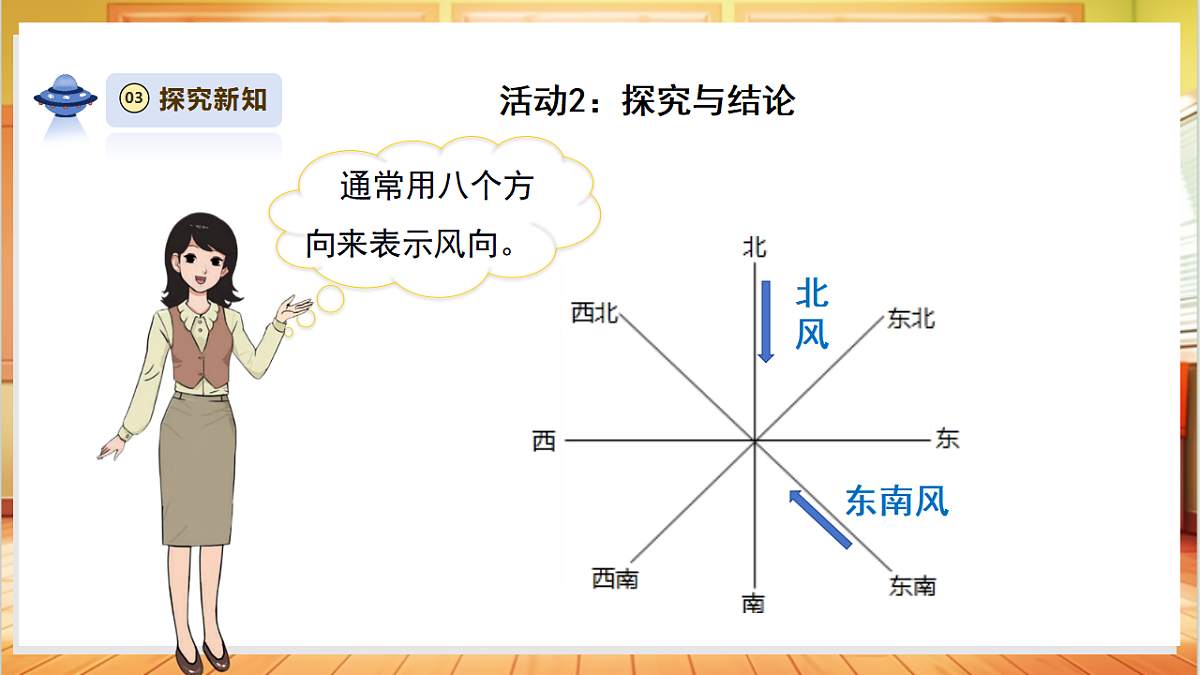 03 探究新知

活动2：探究与结论

通常用八个方向来表示风向。

北
北风
西北
东北
西
东
东南风
西南
南
东南